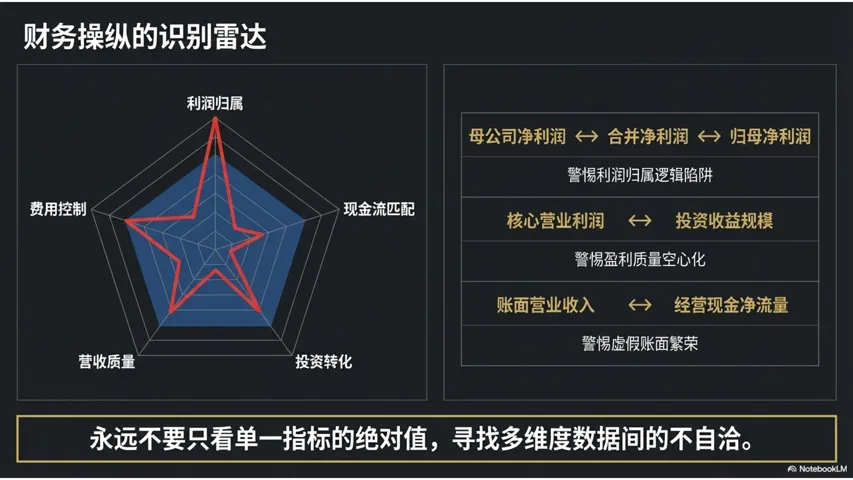 财务操纵的识别雷达

利润归属

现金流匹配

投资转化

营收质量

费用控制

母公司净利润 ⟷ 合并净利润 ⟷ 归母净利润

警惕利润归属逻辑陷阱

核心营业利润 ⟷ 投资收益规模

警惕盈利质量空心化

账面营业收入 ⟷ 经营现金净流量

警惕虚假账面繁荣

永远不要只看单一指标的绝对值，寻找多维度数据间的不自洽。

NotebookLM